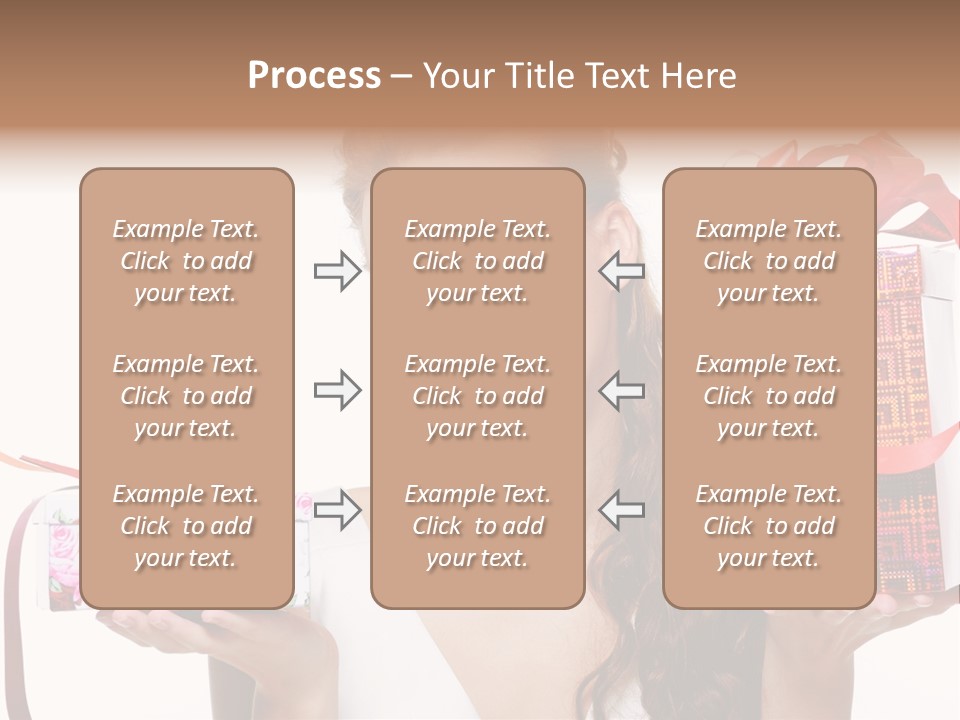 Process – Your Title Text Here

Example Text. Click to add your text.

Example Text. Click to add your text.

Example Text. Click to add your text.

Example Text. Click to add your text.

Example Text. Click to add your text.

Example Text. Click to add your text.

Example Text. Click to add your text.

Example Text. Click to add your text.

Example Text. Click to add your text.